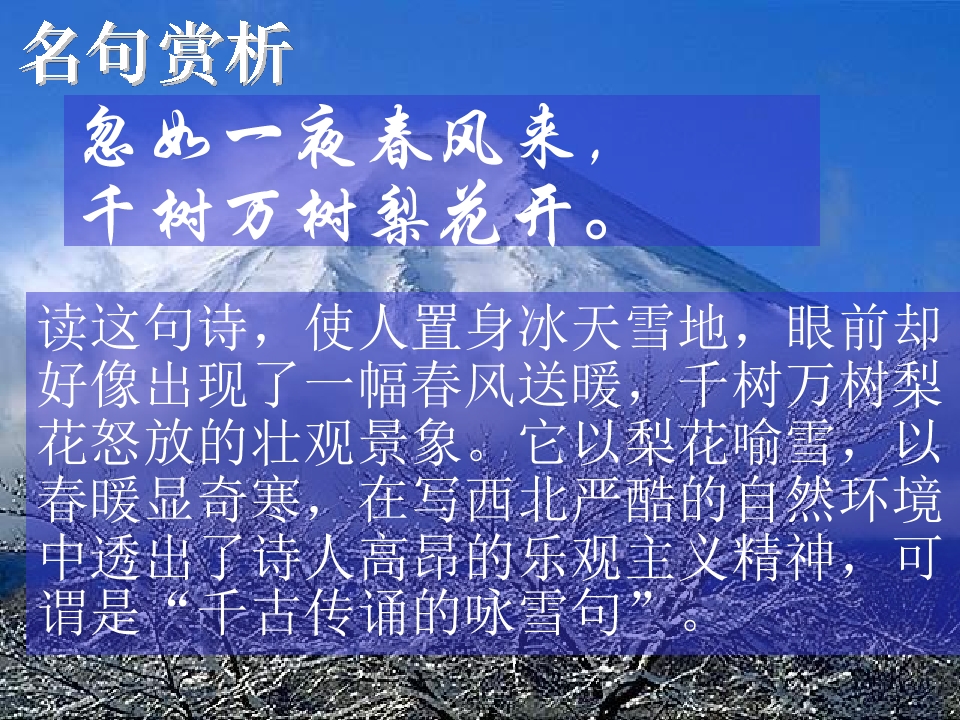 名句赏析

忽如一夜春风来，
千树万树梨花开。

读这句诗，使人置身冰天雪地，眼前却好像出现了一幅春风送暖，千树万树梨花怒放的壮观景象。它以梨花喻雪，以春暖显奇寒，在写西北严酷的自然环境中透出了诗人高昂的乐观主义精神，可谓是“千古传诵的咏雪句”。